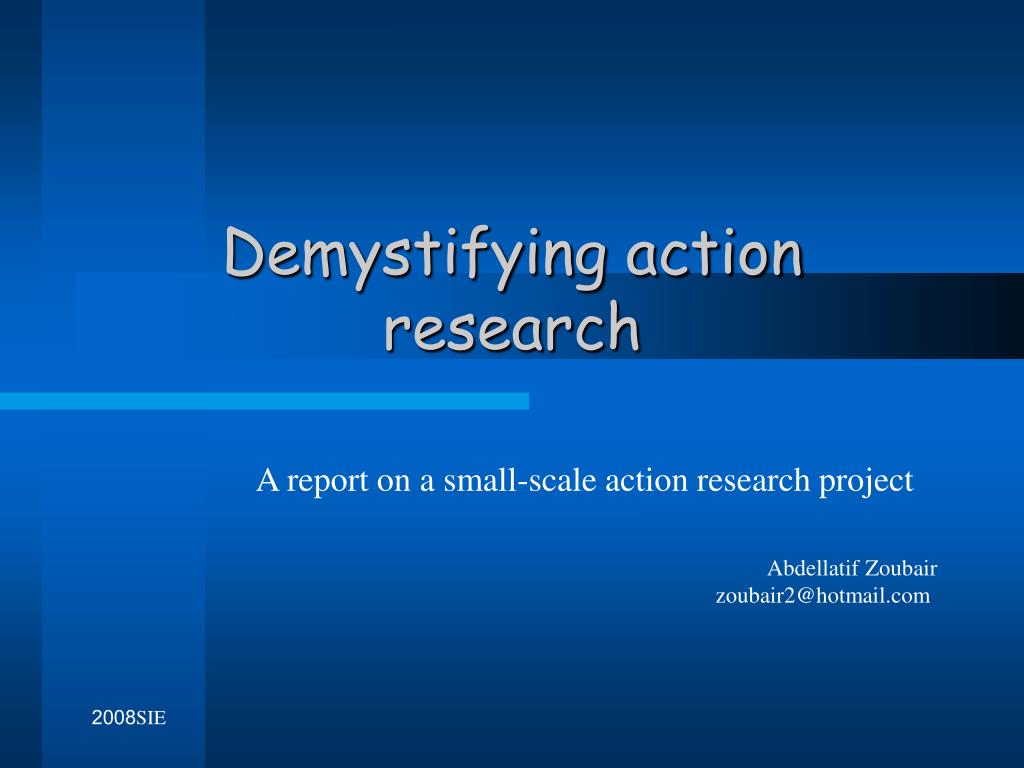 Demystifying action research

A report on a small-scale action research project

Abdellatif Zoubair
zoubair2@hotmail.com

2008SIE